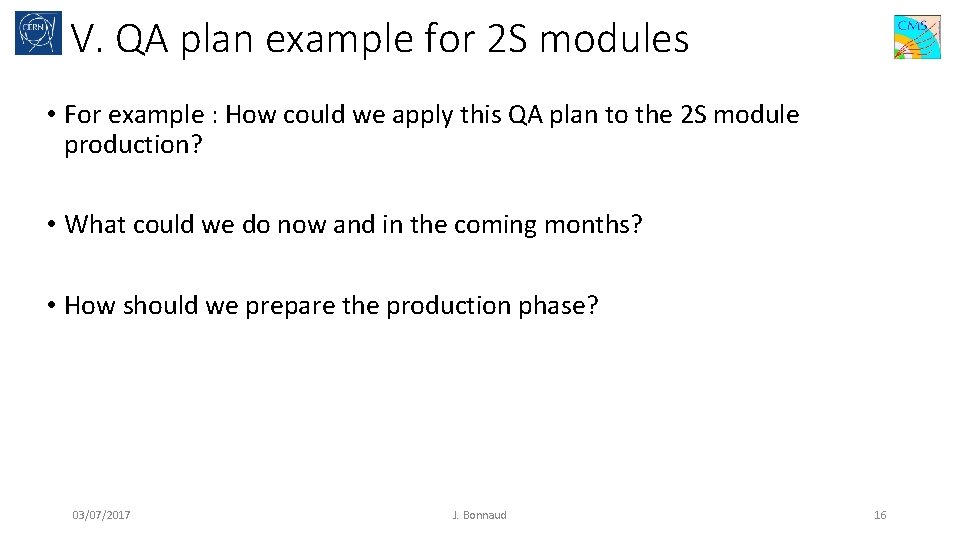 CERN

V. QA plan example for 2S modules

CMS

• For example : How could we apply this QA plan to the 2S module production?

• What could we do now and in the coming months?

• How should we prepare the production phase?

03/07/2017

J. Bonnaud

16